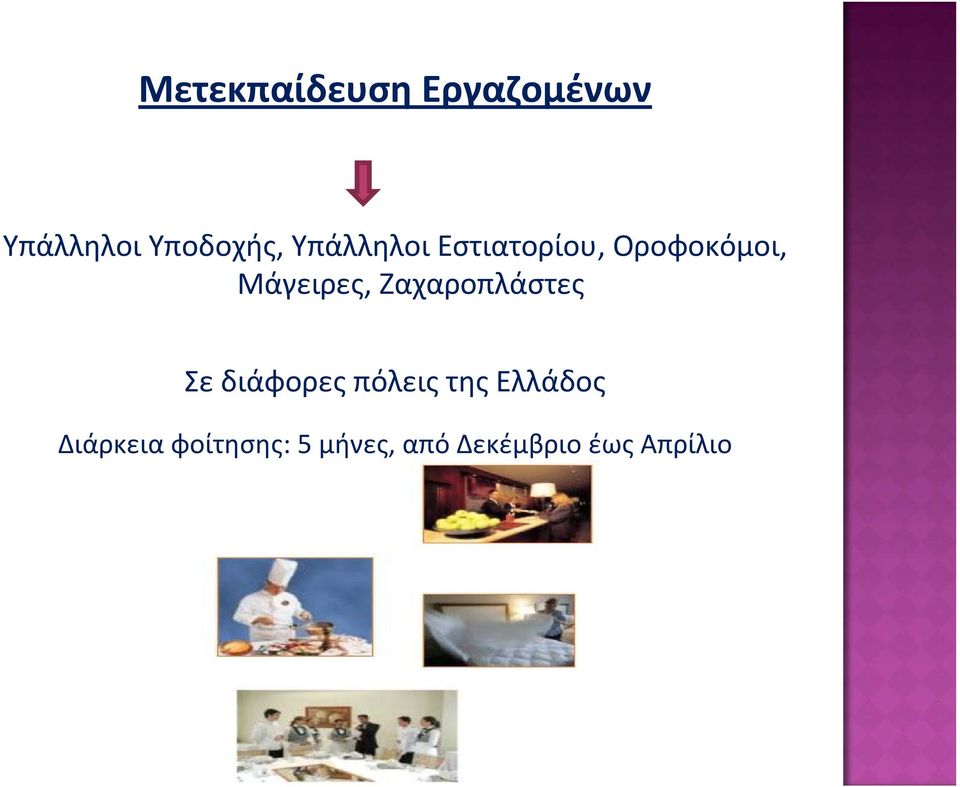 Μετεκπαίδευση Εργαζομένων

Υπάλληλοι Υποδοχής, Υπάλληλοι Εστιατορίου, Οροφοκόμοι, Μάγειρες, Ζαχαροπλάστες

Σε διάφορες πόλεις της Ελλάδος

Διάρκεια φοίτησης: 5 μήνες, από Δεκέμβριο έως Απρίλιο